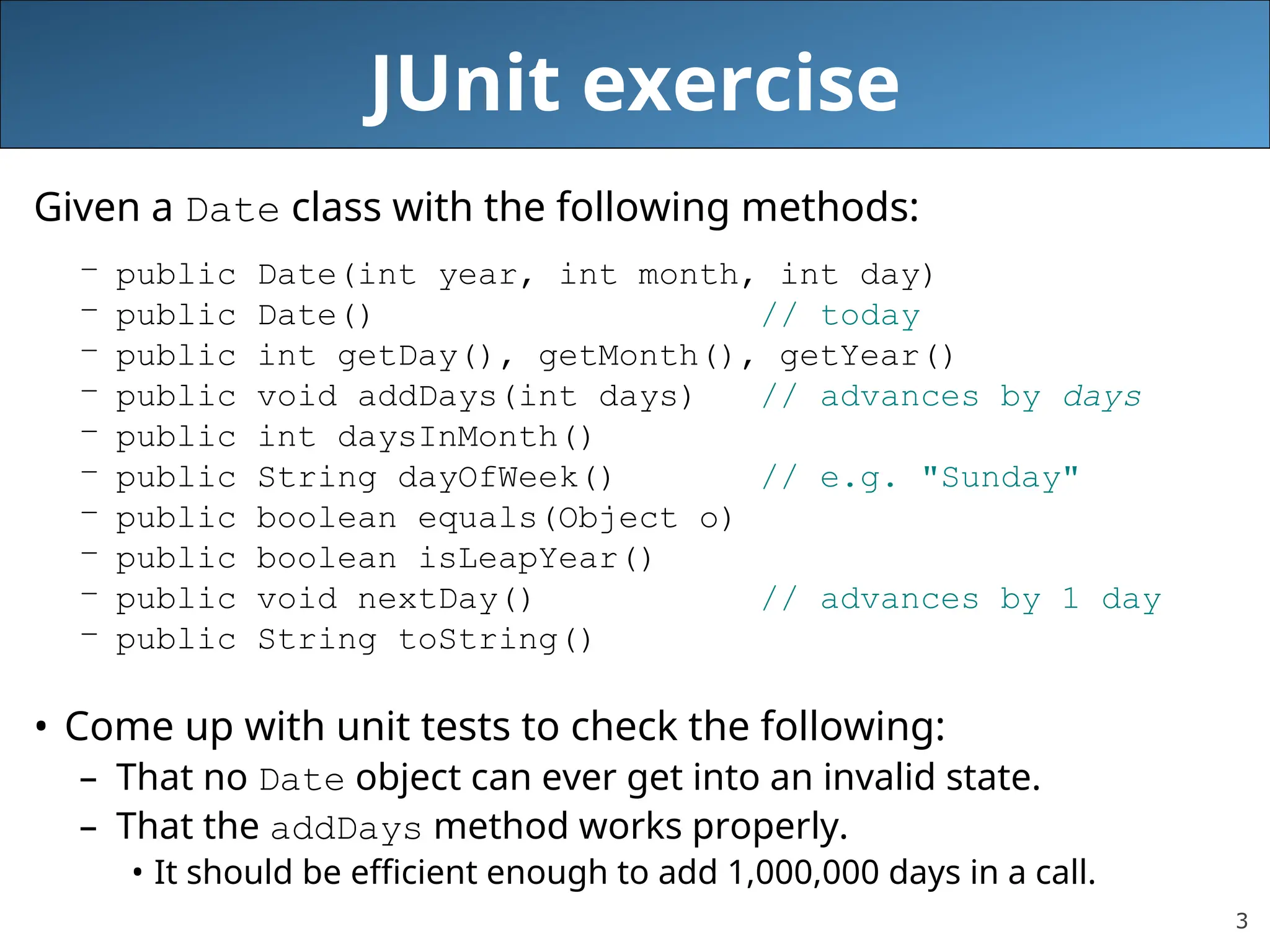 JUnit exercise

Given a Date class with the following methods:

– public Date(int year, int month, int day)
– public Date() // today
– public int getDay(), getMonth(), getYear()
– public void addDays(int days) // advances by days
– public int daysInMonth()
– public String dayOfWeek() // e.g. "Sunday"
– public boolean equals(Object o)
– public boolean isLeapYear()
– public void nextDay() // advances by 1 day
– public String toString()

• Come up with unit tests to check the following:
– That no Date object can ever get into an invalid state.
– That the addDays method works properly.
• It should be efficient enough to add 1,000,000 days in a call.

3